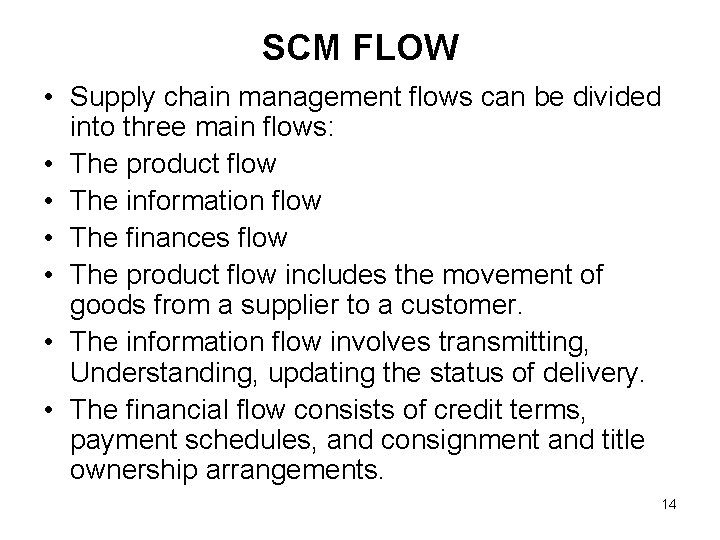 SCM FLOW

• Supply chain management flows can be divided into three main flows:
• The product flow
• The information flow
• The finances flow
• The product flow includes the movement of goods from a supplier to a customer.
• The information flow involves transmitting, Understanding, updating the status of delivery.
• The financial flow consists of credit terms, payment schedules, and consignment and title ownership arrangements.

14